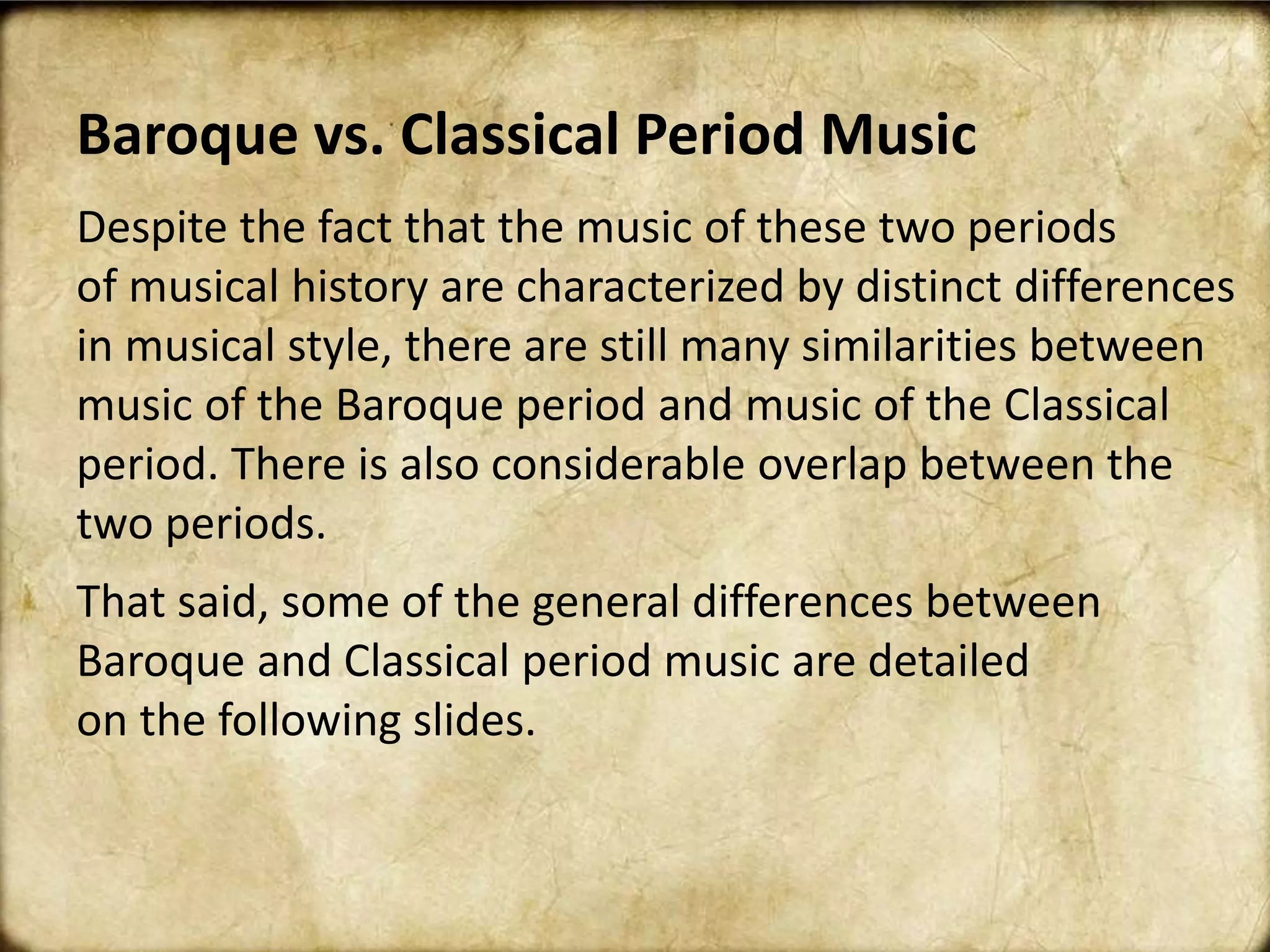 Baroque vs. Classical Period Music

Despite the fact that the music of these two periods of musical history are characterized by distinct differences in musical style, there are still many similarities between music of the Baroque period and music of the Classical period. There is also considerable overlap between the two periods.

That said, some of the general differences between Baroque and Classical period music are detailed on the following slides.